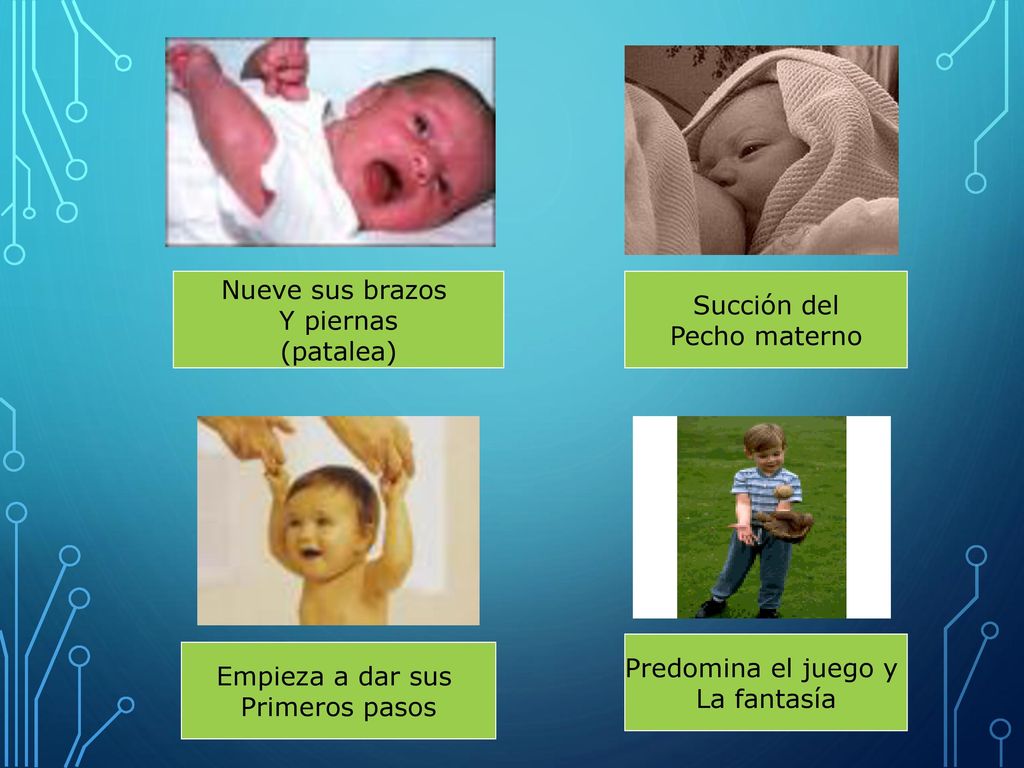 Nueve sus brazos
Y piernas
(patalea)

Succión del
Pecho materno

Empieza a dar sus
Primeros pasos

Predomina el juego y
La fantasía